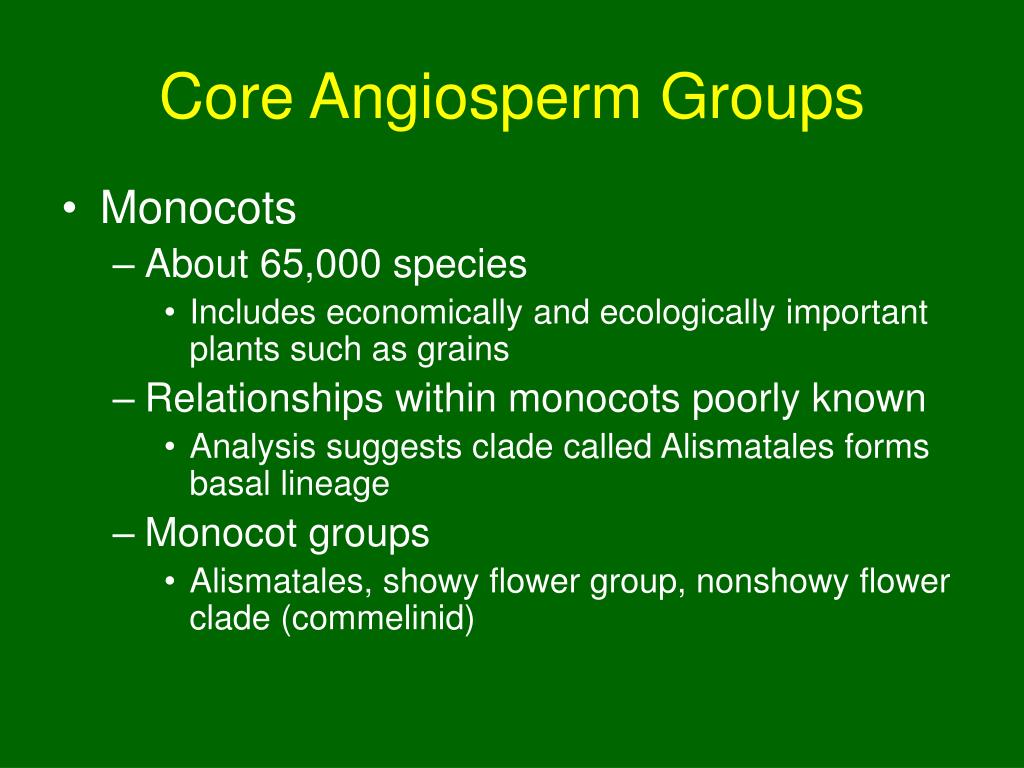 Core Angiosperm Groups

• Monocots
– About 65,000 species
• Includes economically and ecologically important plants such as grains
– Relationships within monocots poorly known
• Analysis suggests clade called Alismatales forms basal lineage
– Monocot groups
• Alismatales, showy flower group, nonshowy flower clade (commelinid)